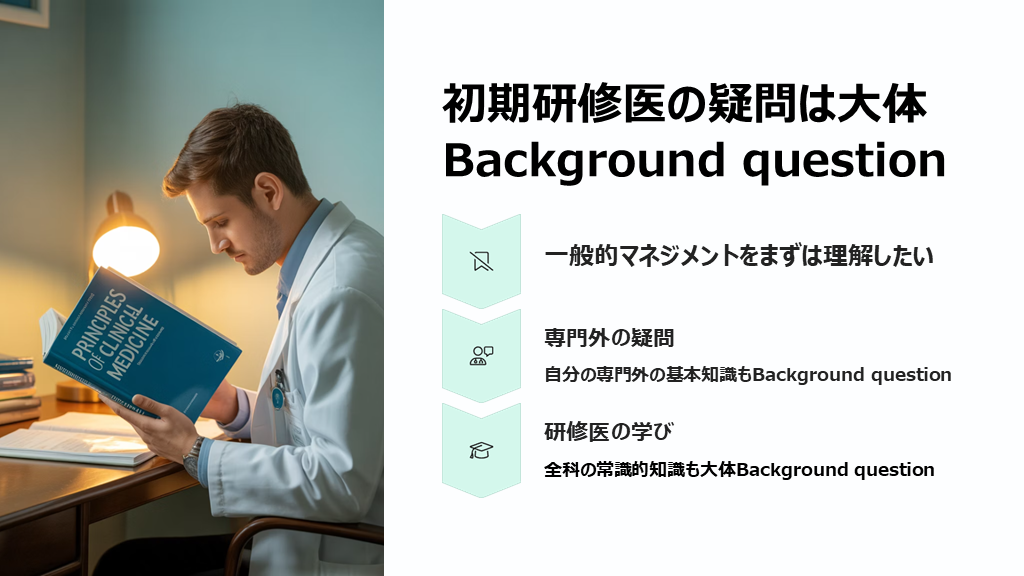 PRINCIPLES OF CLINICAL MEDICINE

初期研修医の疑問は大体 Background question

一般的マネジメントをまずは理解したい

専門外の疑問

自分の専門外の基本知識もBackground question

研修医の学び

全科の常識的知識も大体Background question